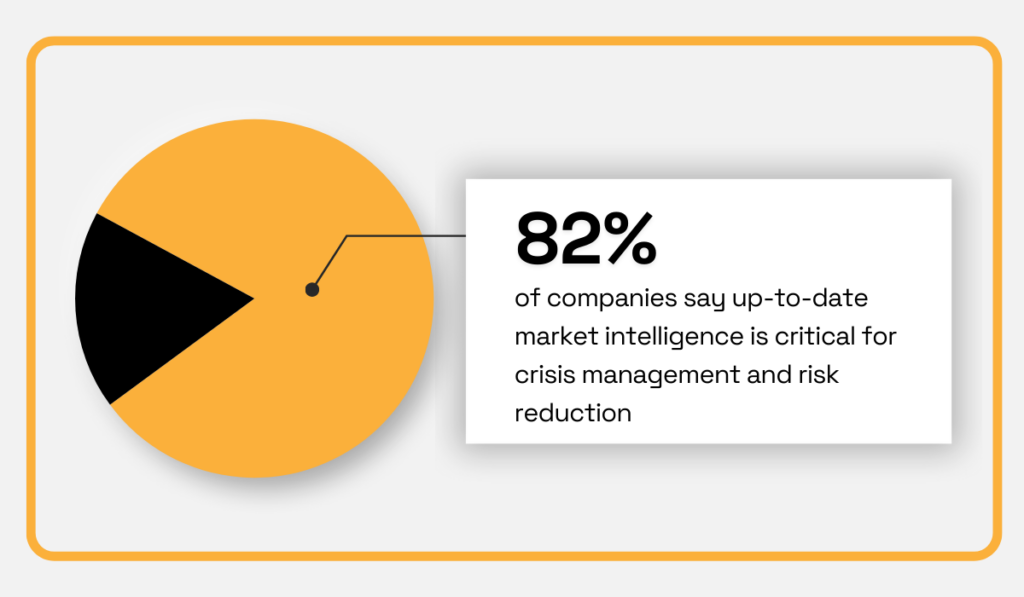 82%

of companies say up-to-date market intelligence is critical for crisis management and risk reduction